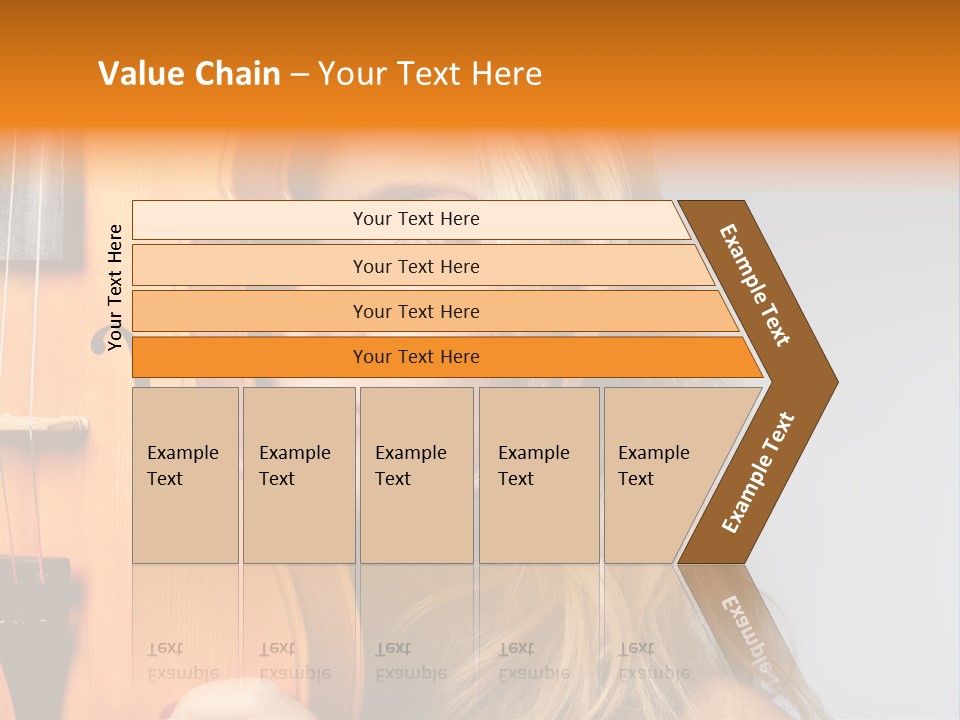 Value Chain – Your Text Here

Your Text Here

Your Text Here

Your Text Here

Your Text Here

Your Text Here

Example Text

Example Text

Example Text

Example Text

Example Text

Example Text

Example Text